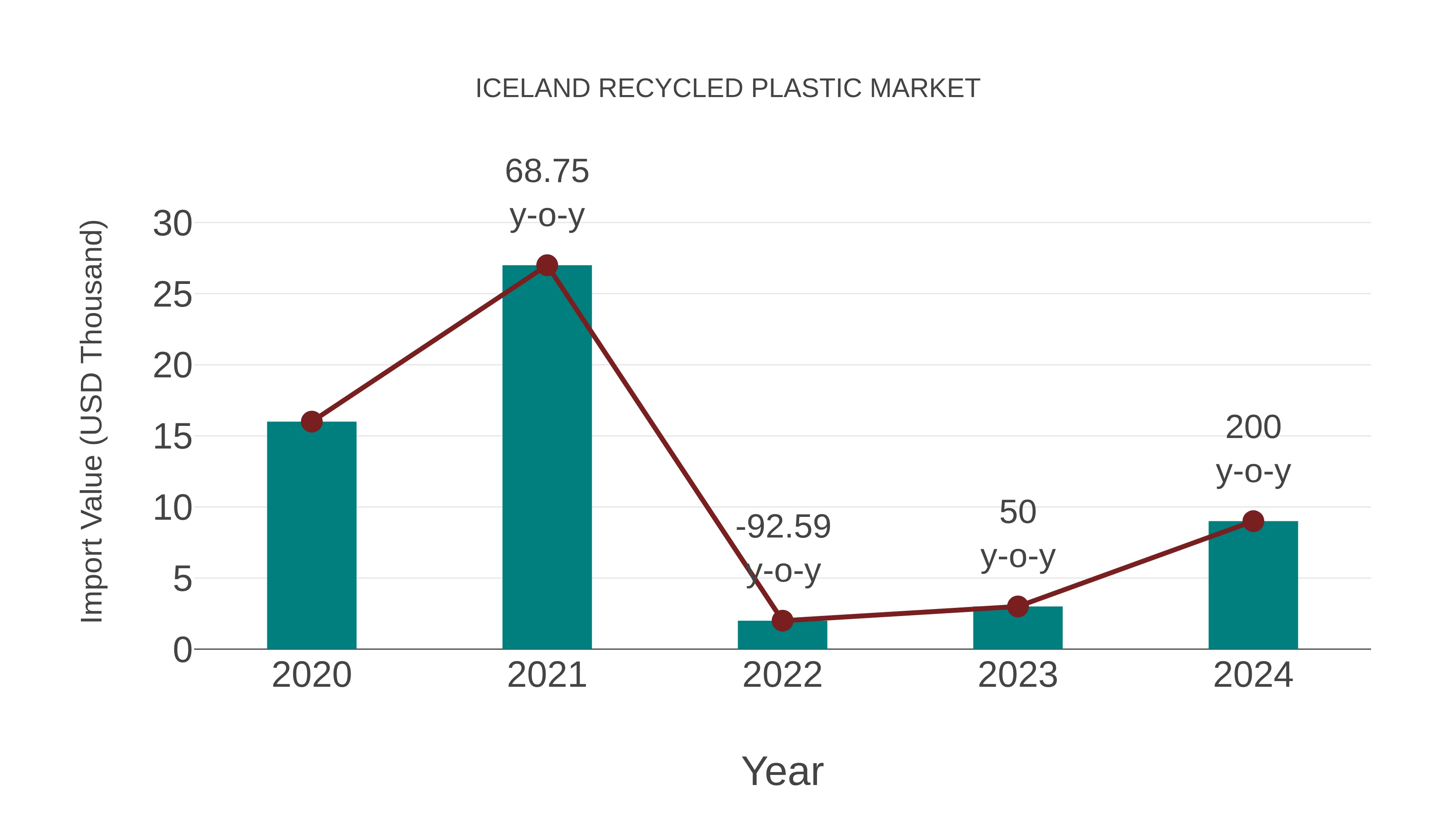 ICELAND RECYCLED PLASTIC MARKET

Import Value (USD Thousand)

30
25
20
15
10
5
0

68.75 y-o-y

-92.59 y-o-y

50 y-o-y

200 y-o-y

2020
2021
2022
2023
2024

Year